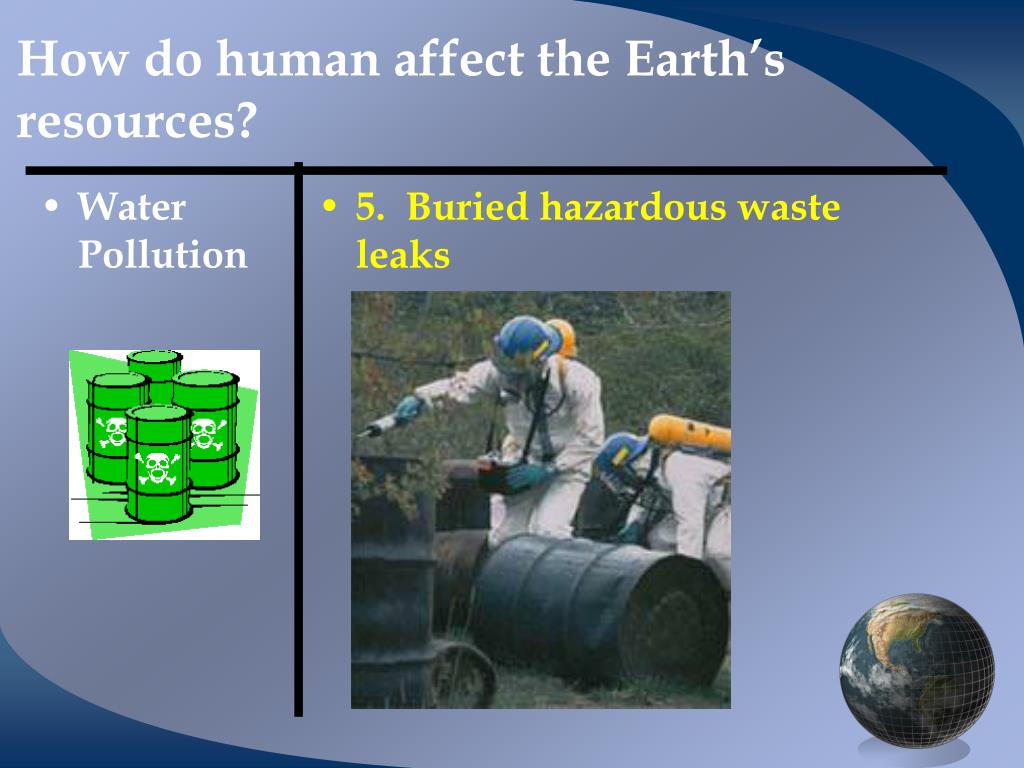 How do human affect the Earth's resources?

• Water Pollution

• 5. Buried hazardous waste leaks